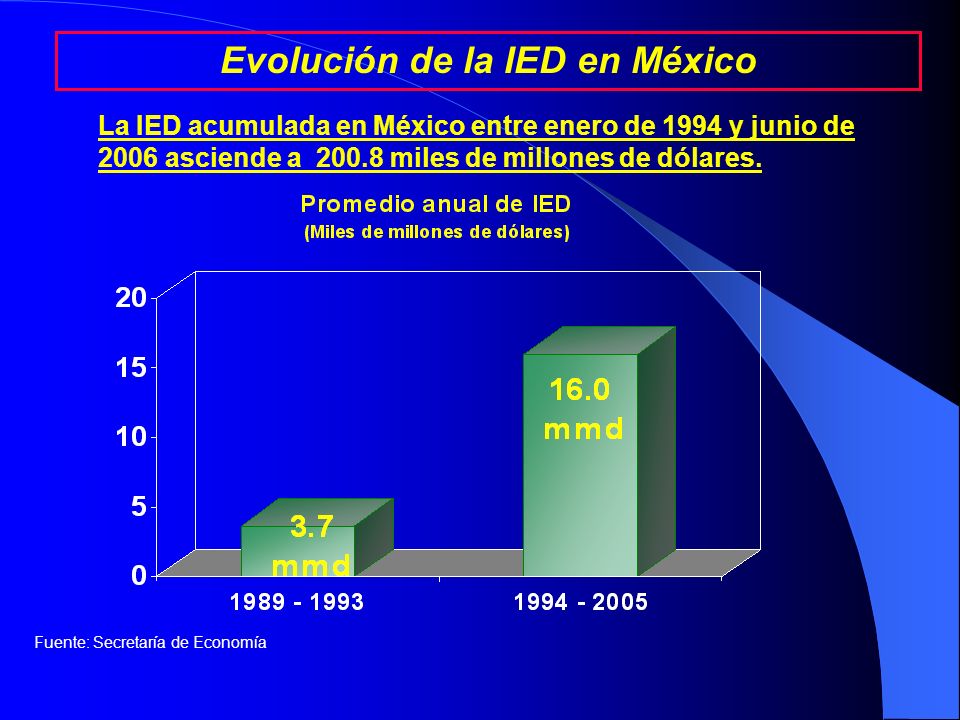 Evolución de la IED en México

La IED acumulada en México entre enero de 1994 y junio de 2006 asciende a 200.8 miles de millones de dólares.

Promedio anual de IED
(Miles de millones de dólares)

20
15
10
5
0

3.7 mmd

16.0 mmd

1989 - 1993
1994 - 2005

Fuente: Secretaría de Economía